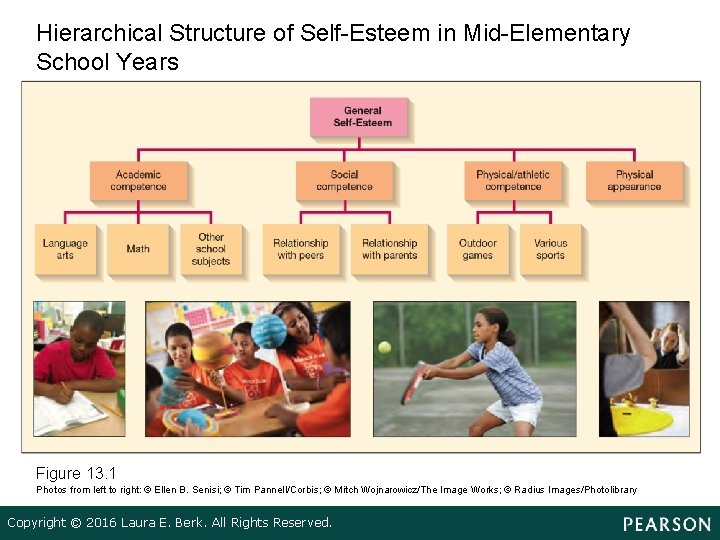 Hierarchical Structure of Self-Esteem in Mid-Elementary School Years

General Self-Esteem

Academic competence

Social competence

Physical/athletic competence

Physical appearance

Language arts

Math

Other school subjects

Relationship with peers

Relationship with parents

Outdoor games

Various sports

Figure 13.1

Photos from left to right: © Ellen B. Senisi; © Tim Pannell/Corbis; © Mitch Wojnarowicz/The Image Works; © Radius Images/Photolibrary

Copyright © 2016 Laura E. Berk. All Rights Reserved.

PEARSON